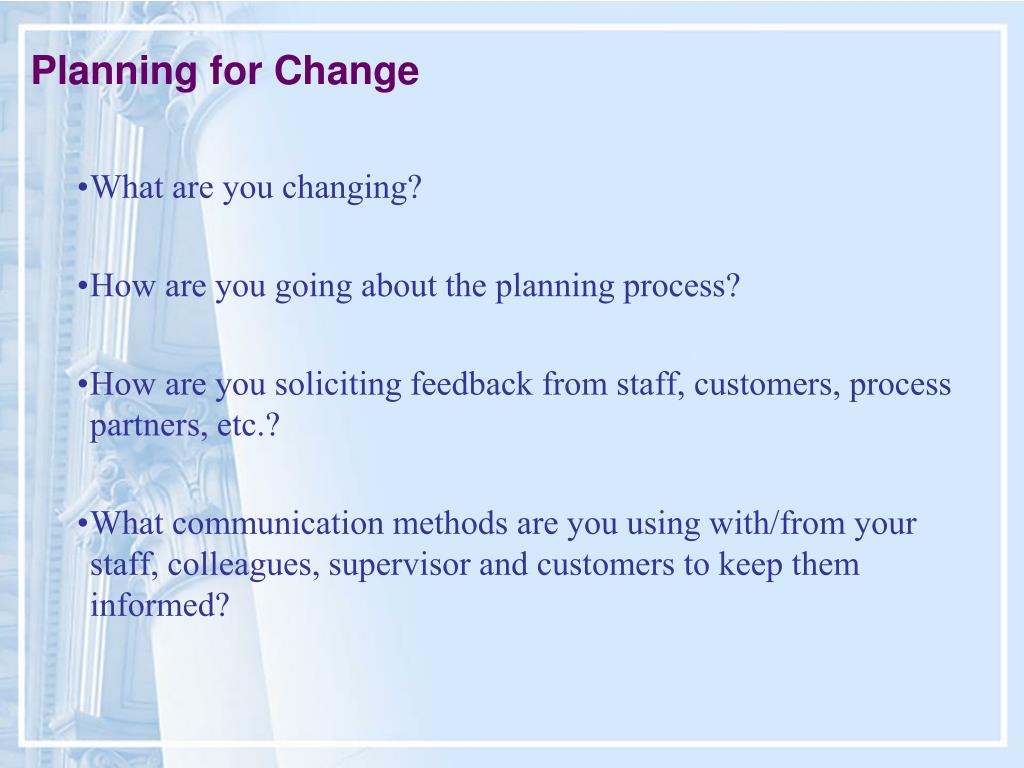 Planning for Change

•What are you changing?

•How are you going about the planning process?

•How are you soliciting feedback from staff, customers, process partners, etc.?

•What communication methods are you using with/from your staff, colleagues, supervisor and customers to keep them informed?